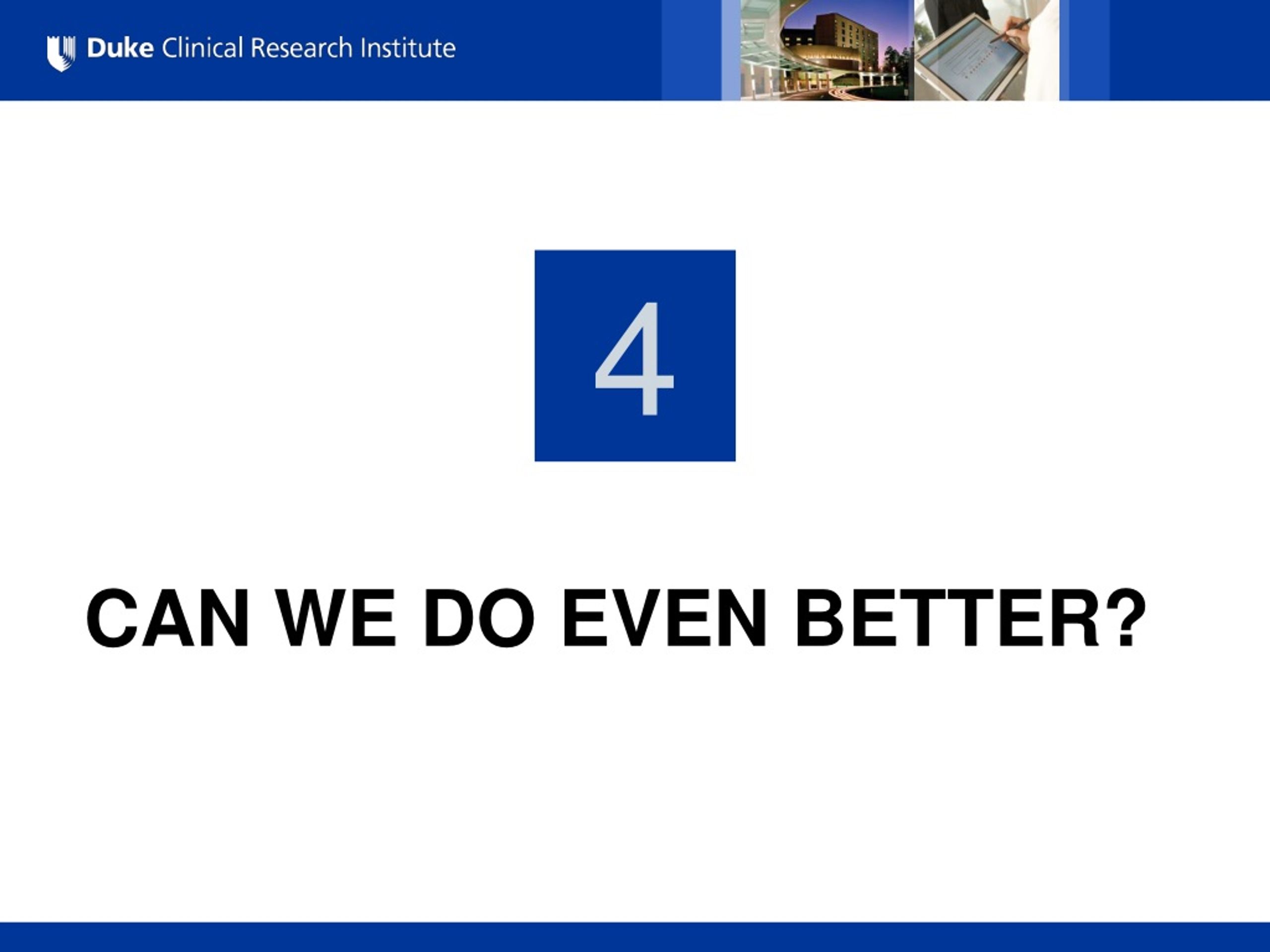 Duke Clinical Research Institute

4

CAN WE DO EVEN BETTER?